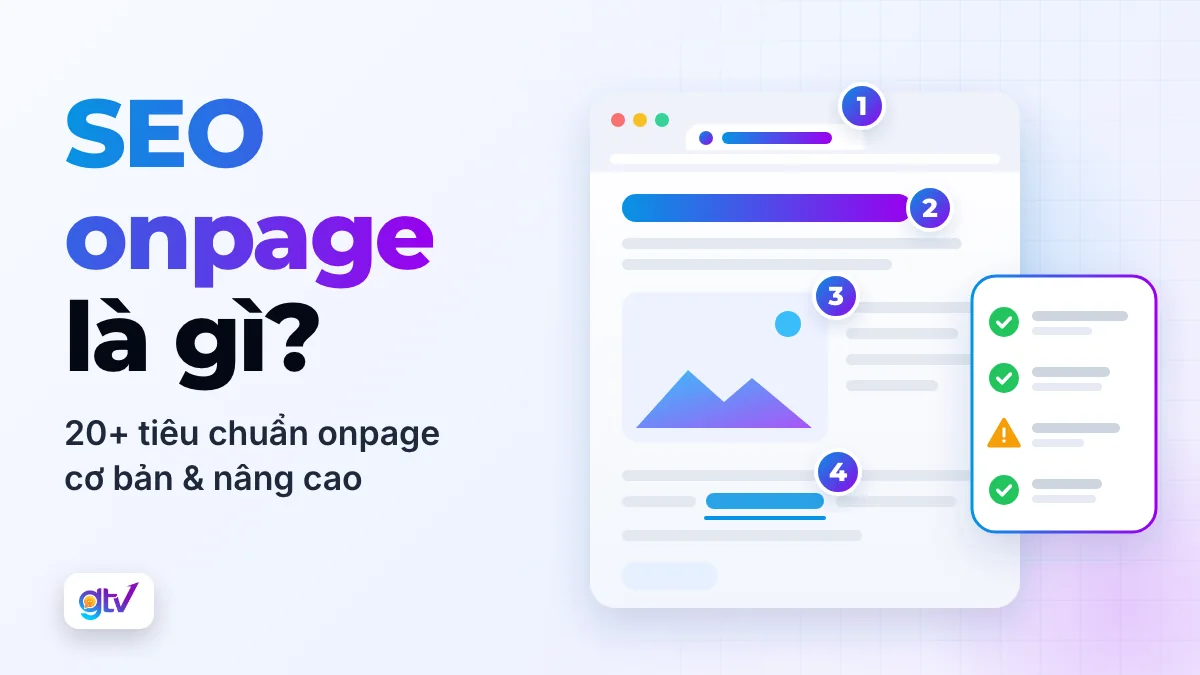 SEO
onpage
là gì?

20+ tiêu chuẩn onpage
cơ bản & nâng cao

gtv

1

2

3

4